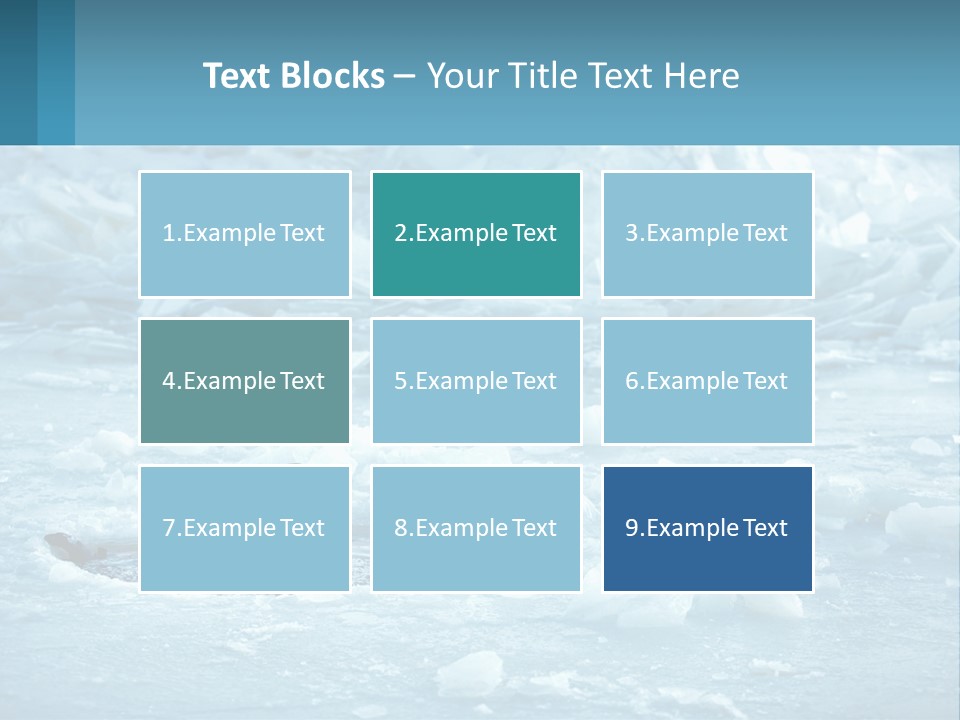 Text Blocks – Your Title Text Here

1.Example Text

2.Example Text

3.Example Text

4.Example Text

5.Example Text

6.Example Text

7.Example Text

8.Example Text

9.Example Text